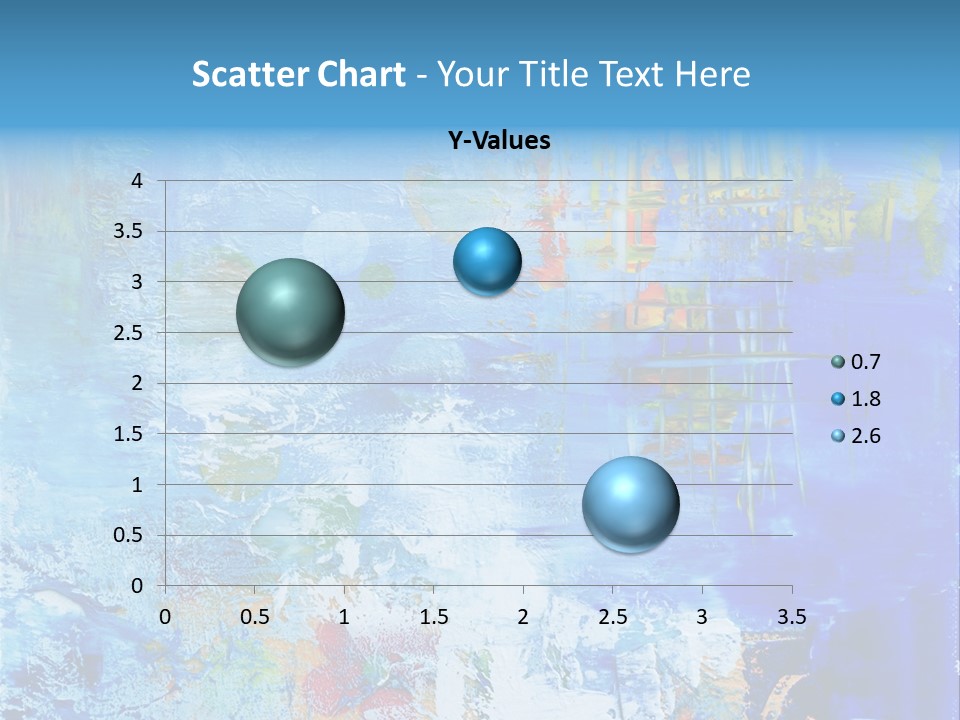 Scatter Chart - Your Title Text Here

Y-Values

4
3.5
3
2.5
2
1.5
1
0.5
0

0 0.5 1 1.5 2 2.5 3 3.5

0.7
1.8
2.6